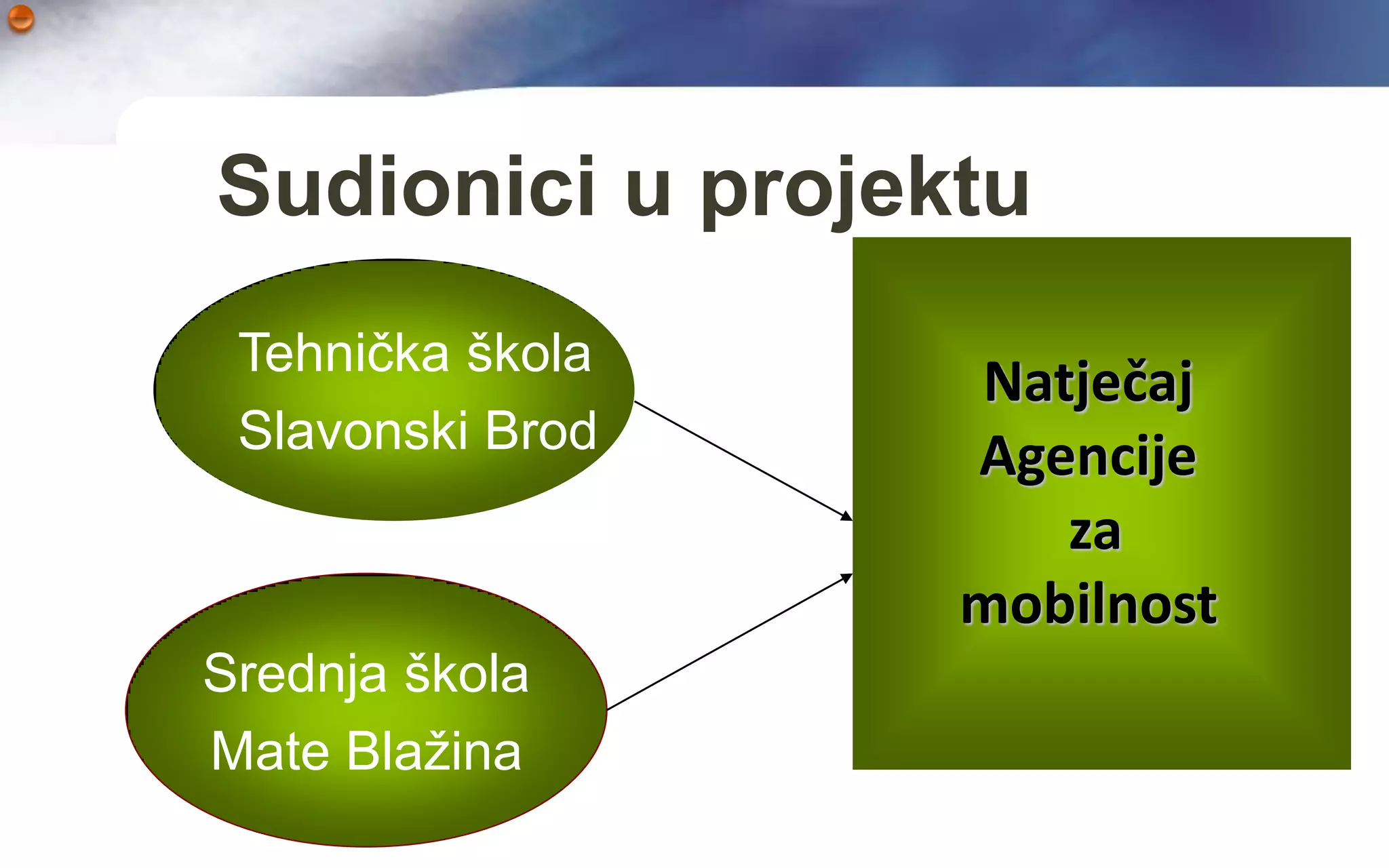 Sudionici u projektu

Tehnička škola Slavonski Brod

Srednja škola Mate Blažina

Natječaj Agencije za mobilnost